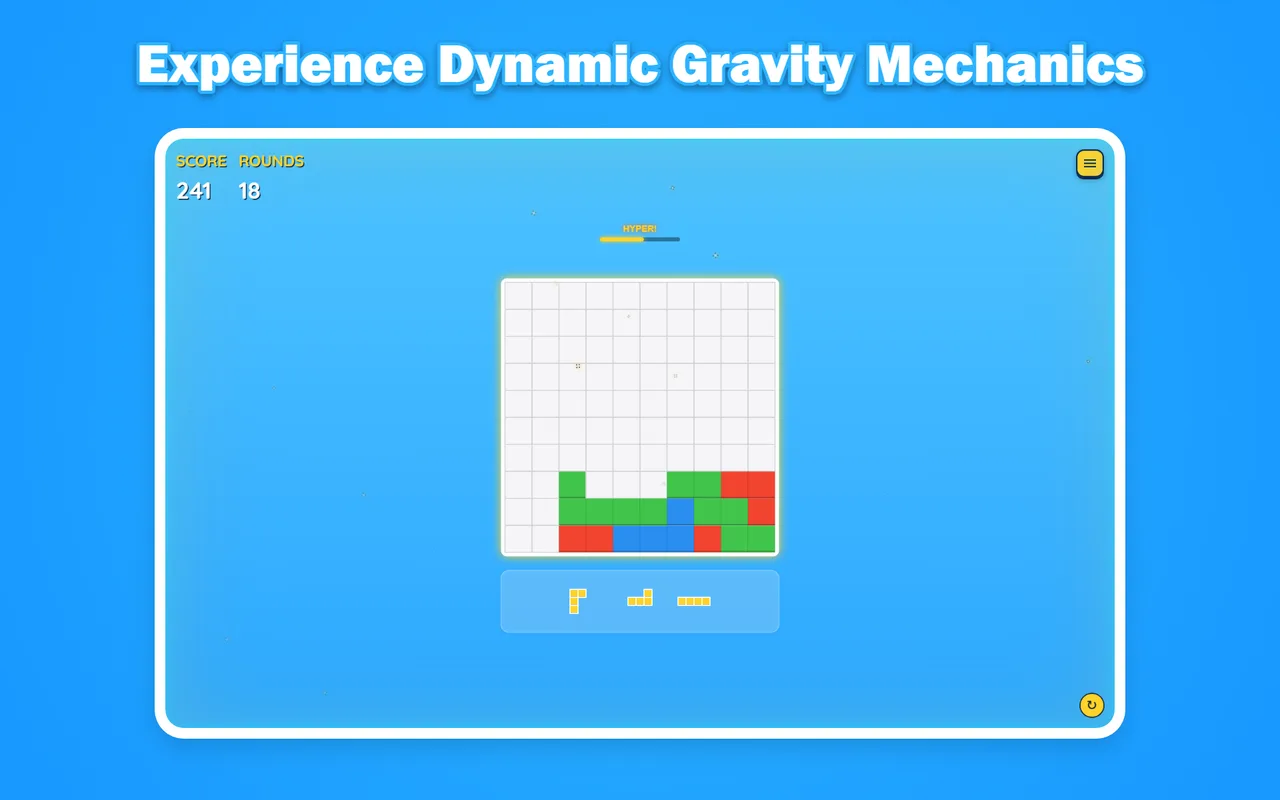 Experience Dynamic Gravity Mechanics

SCORE ROUNDS
241 18

HYPER!